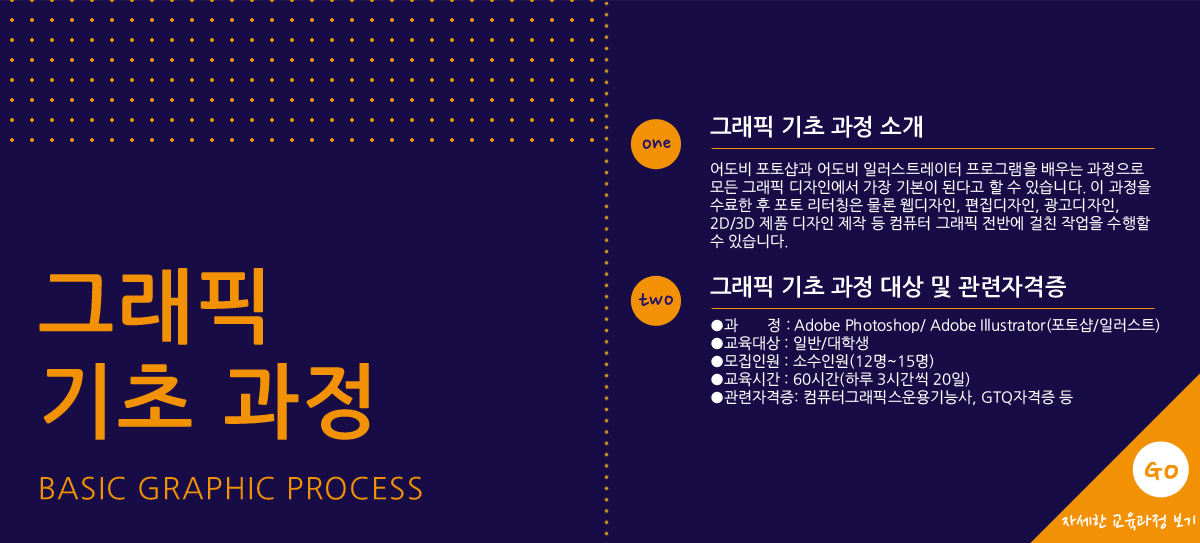 그래픽
기초 과정

BASIC GRAPHIC PROCESS

one

그래픽 기초 과정 소개

어도비 포토샵과 어도비 일러스트레이터 프로그램을 배우는 과정으로 모든 그래픽 디자인에서 가장 기본이 된다고 할 수 있습니다. 이 과정을 수료한 후 포토 리터칭은 물론 웹디자인, 편집디자인, 광고디자인, 2D/3D 제품 디자인 제작 등 컴퓨터 그래픽 전반에 걸친 작업을 수행할 수 있습니다.

two

그래픽 기초 과정 대상 및 관련자격증

●과　　정 : Adobe Photoshop/ Adobe Illustrator(포토샵/일러스트)
●교육대상 : 일반/대학생
●모집인원 : 소수인원(12명~15명)
●교육시간 : 60시간(하루 3시간씩 20일)
●관련자격증: 컴퓨터그래픽스운용기능사, GTQ자격증 등

GO

자세한 교육과정 보기